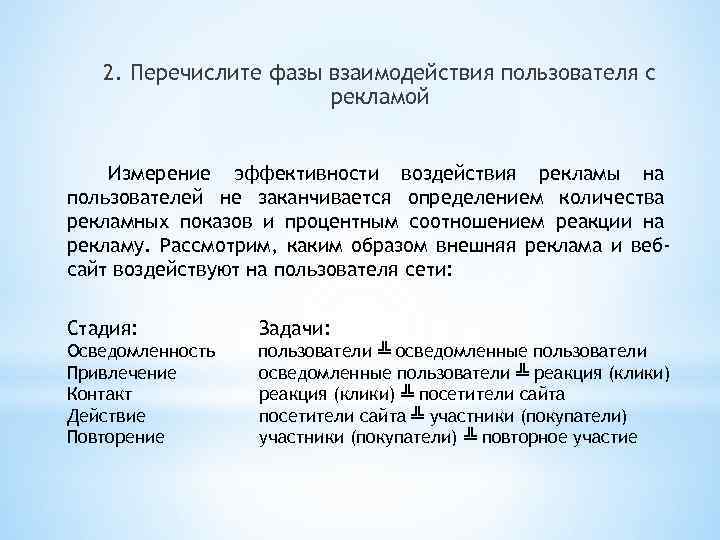 2. Перечислите фазы взаимодействия пользователя с рекламой

Измерение эффективности воздействия рекламы на пользователей не заканчивается определением количества рекламных показов и процентным соотношением реакции на рекламу. Рассмотрим, каким образом внешняя реклама и веб-сайт воздействуют на пользователя сети:

| Стадия: | Задачи: |
|---|---|
| Осведомленность | пользователи ╩ осведомленные пользователи |
| Привлечение | осведомленные пользователи ╩ реакция (клики) |
| Контакт | реакция (клики) ╩ посетители сайта |
| Действие | посетители сайта ╩ участники (покупатели) |
| Повторение | участники (покупатели) ╩ повторное участие |